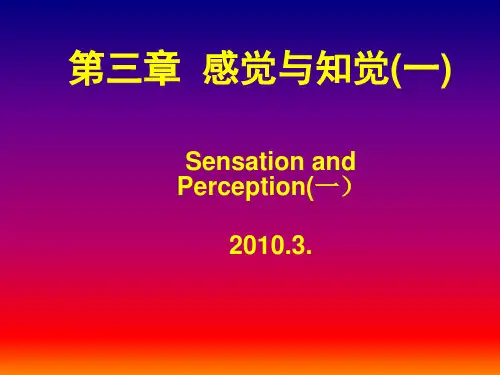 第三章 感觉与知觉(一)

Sensation and Perception(一）

2010.3.